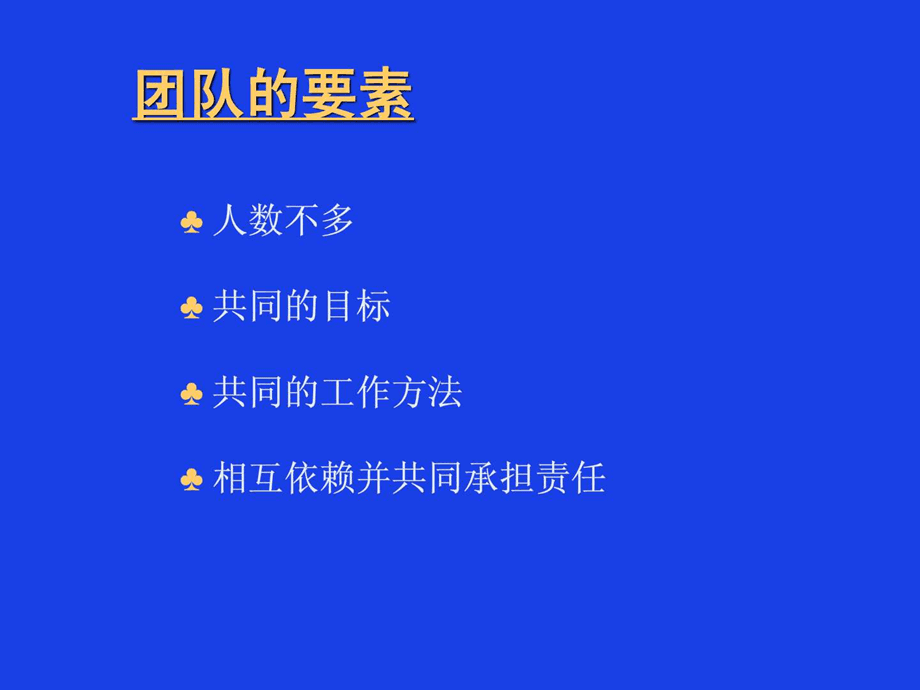 团队的要素

♣ 人数不多

♣ 共同的目标

♣ 共同的工作方法

♣ 相互依赖并共同承担责任